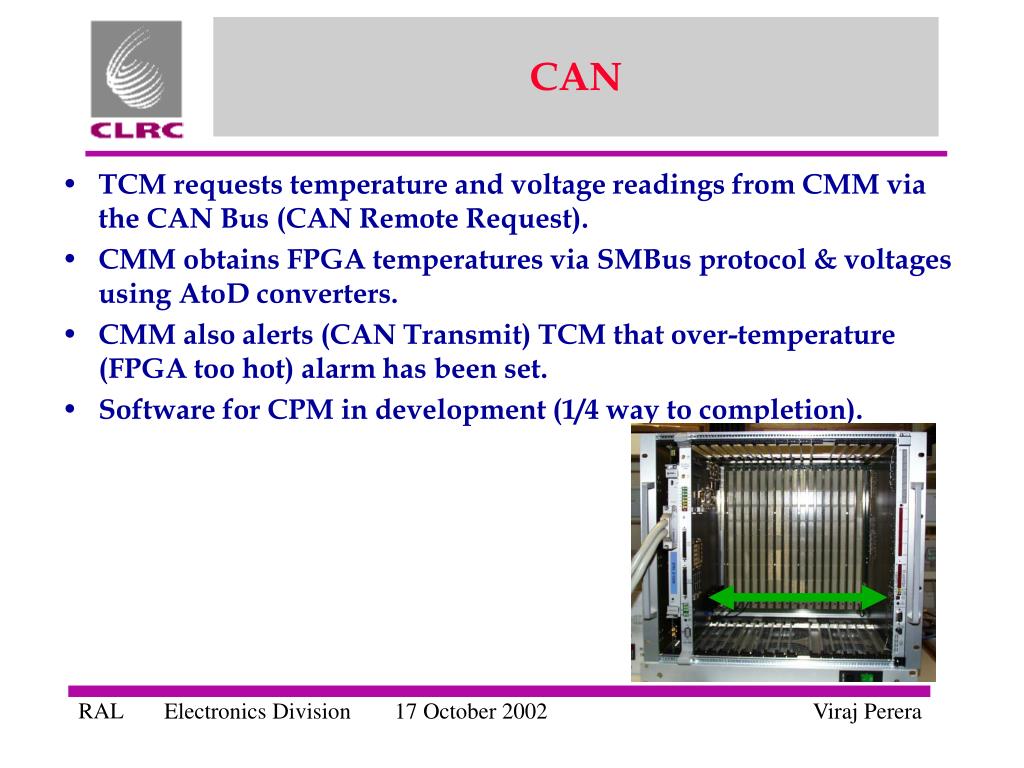 CLRC

CAN

• TCM requests temperature and voltage readings from CMM via the CAN Bus (CAN Remote Request).
• CMM obtains FPGA temperatures via SMBus protocol & voltages using AtoD converters.
• CMM also alerts (CAN Transmit) TCM that over-temperature (FPGA too hot) alarm has been set.
• Software for CPM in development (1/4 way to completion).

RAL Electronics Division 17 October 2002 Viraj Perera